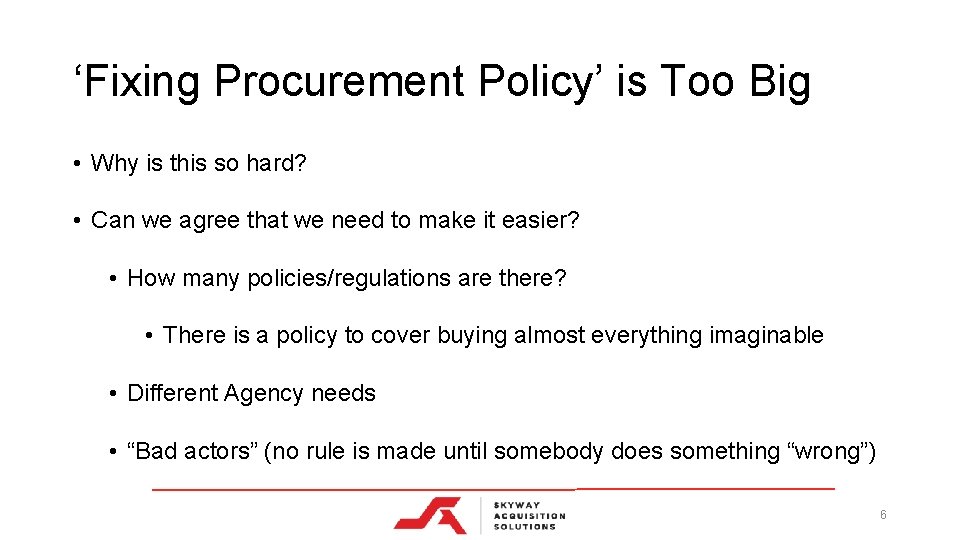 ‘Fixing Procurement Policy’ is Too Big

• Why is this so hard?

• Can we agree that we need to make it easier?

• How many policies/regulations are there?

• There is a policy to cover buying almost everything imaginable

• Different Agency needs

• “Bad actors” (no rule is made until somebody does something “wrong”)

SKYWAY ACQUISITION SOLUTIONS

6